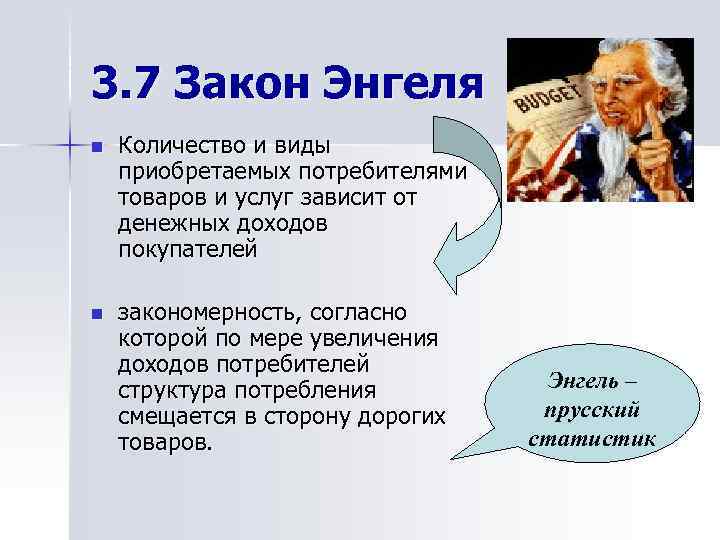 3.7 Закон Энгеля

BUDGET

Количество и виды приобретаемых потребителями товаров и услуг зависит от денежных доходов покупателей

закономерность, согласно которой по мере увеличения доходов потребителей структура потребления смещается в сторону дорогих товаров.

Энгель – прусский статистик